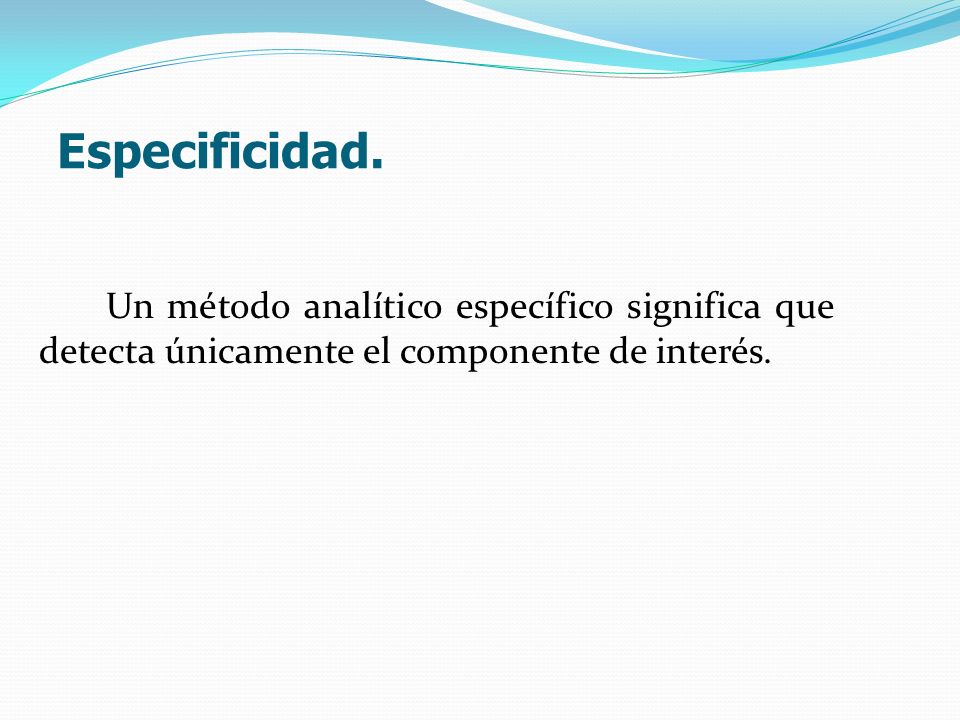 Especificidad.

Un método analítico específico significa que detecta únicamente el componente de interés.